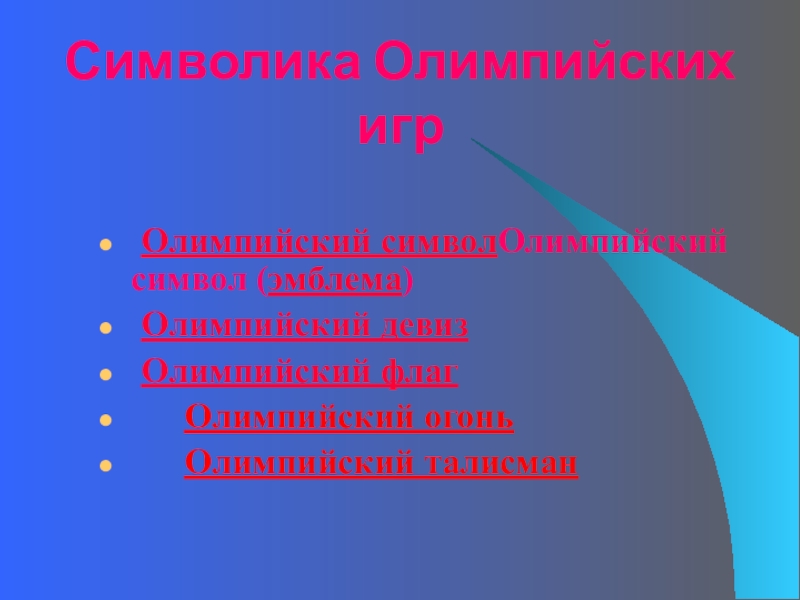 Символика Олимпийских игр

- Олимпийский символОлимпийский символ (эмблема)
- Олимпийский девиз
- Олимпийский флаг
- Олимпийский огонь
- Олимпийский талисман